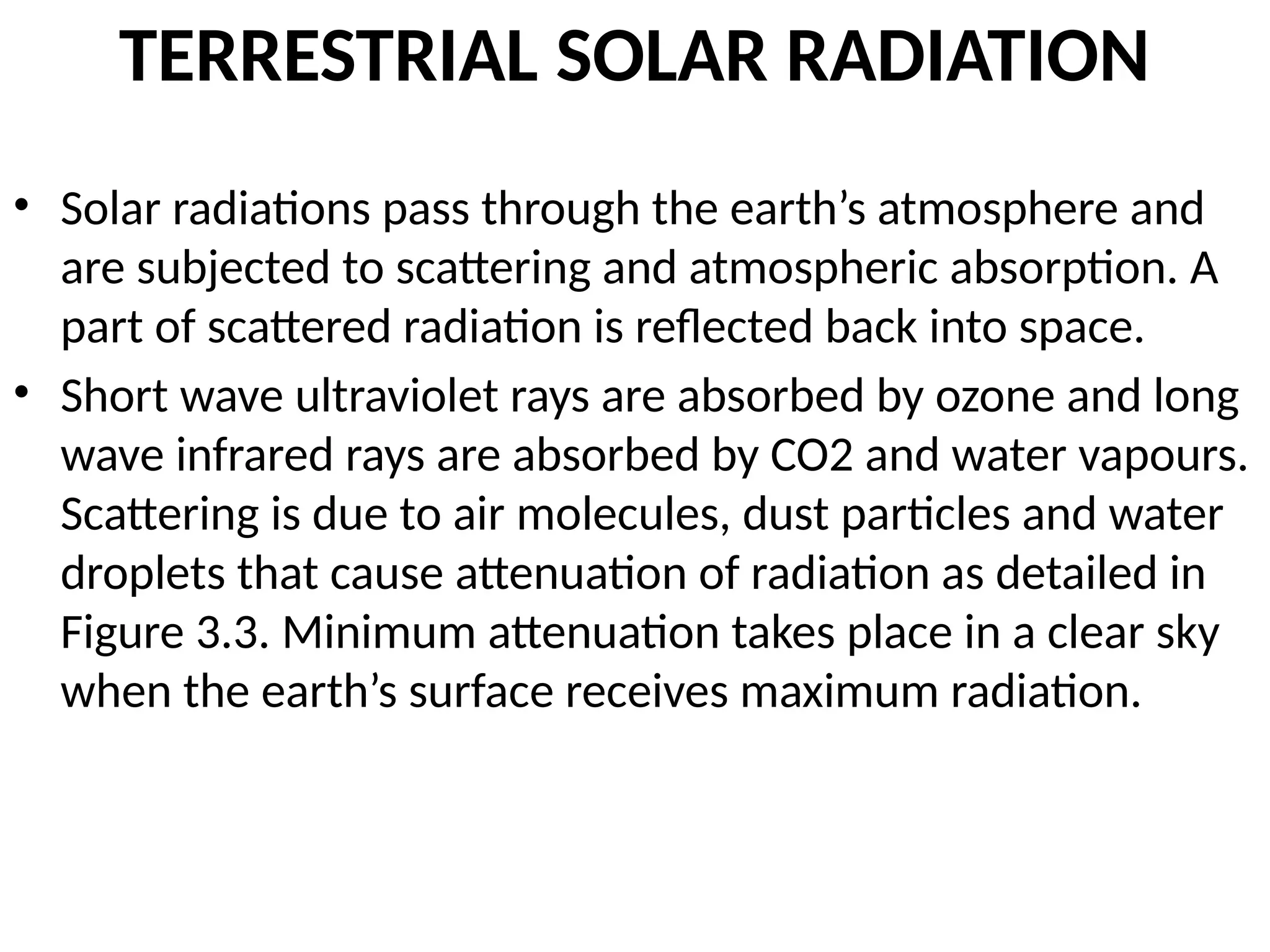 TERRESTRIAL SOLAR RADIATION

• Solar radiations pass through the earth’s atmosphere and are subjected to scattering and atmospheric absorption. A part of scattered radiation is reflected back into space.

• Short wave ultraviolet rays are absorbed by ozone and long wave infrared rays are absorbed by CO2 and water vapours. Scattering is due to air molecules, dust particles and water droplets that cause attenuation of radiation as detailed in Figure 3.3. Minimum attenuation takes place in a clear sky when the earth’s surface receives maximum radiation.